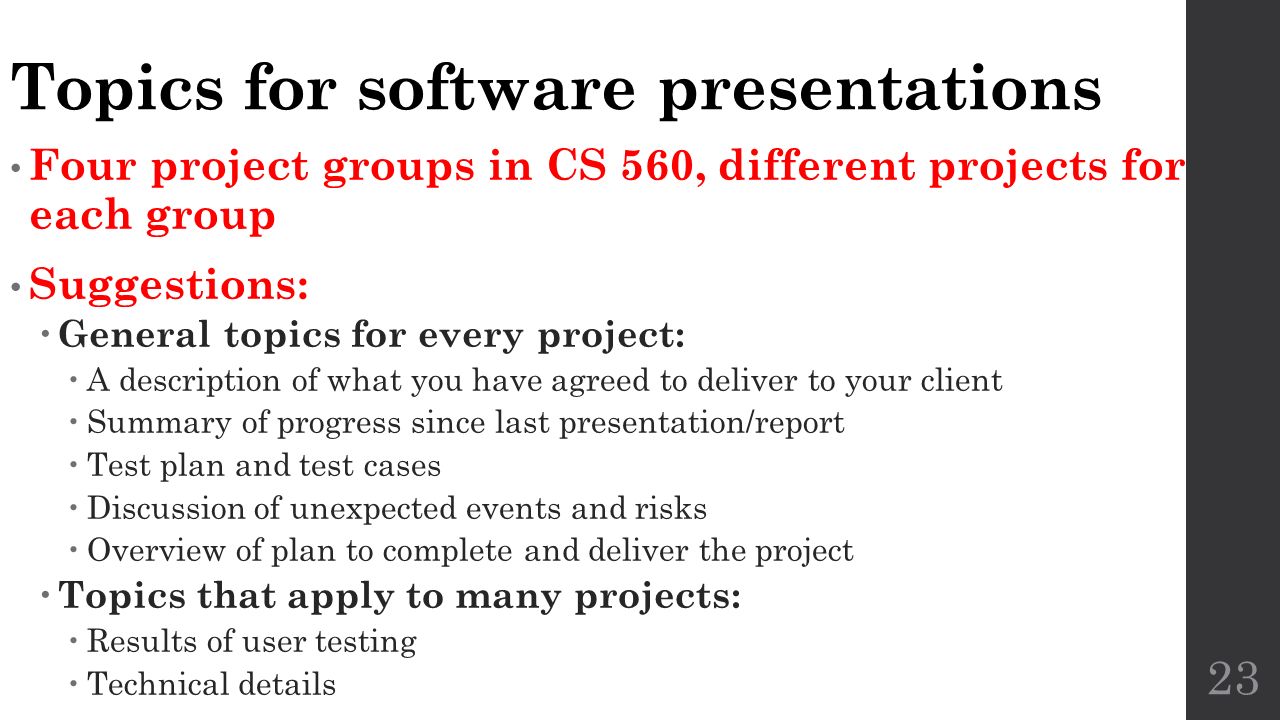 Topics for software presentations

• Four project groups in CS 560, different projects for each group

• Suggestions:
  • General topics for every project:
    • A description of what you have agreed to deliver to your client
    • Summary of progress since last presentation/report
    • Test plan and test cases
    • Discussion of unexpected events and risks
    • Overview of plan to complete and deliver the project
  • Topics that apply to many projects:
    • Results of user testing
    • Technical details

23